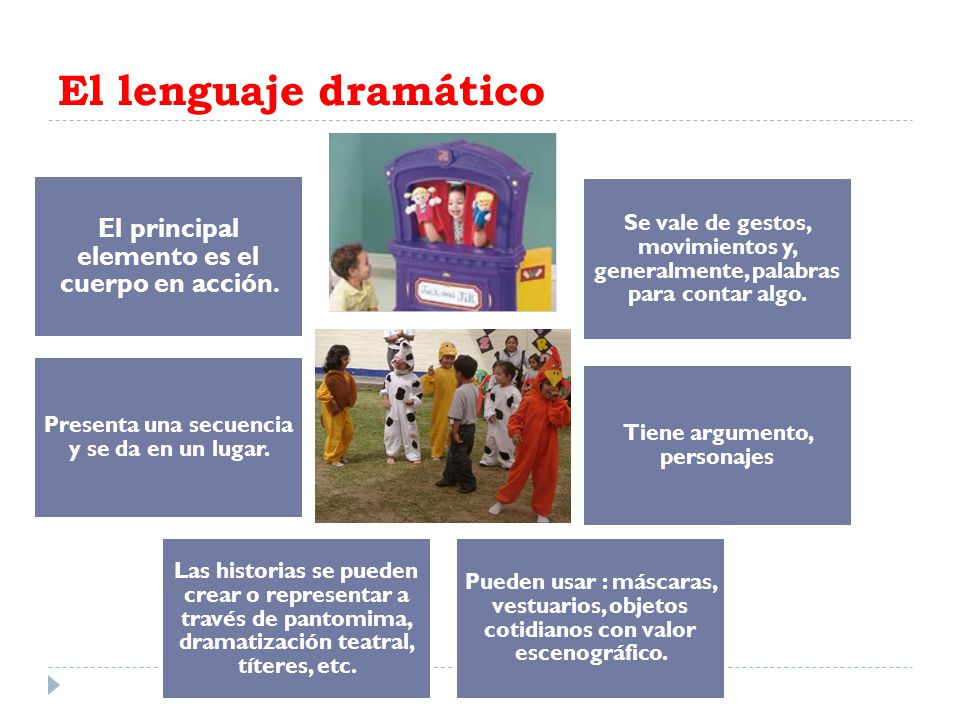 El lenguaje dramático

El principal elemento es el cuerpo en acción.

Jack and Jill

Se vale de gestos, movimientos y, generalmente, palabras para contar algo.

Presenta una secuencia y se da en un lugar.

Tiene argumento, personajes

Las historias se pueden crear o representar a través de pantomima, dramatización teatral, títeres, etc.

Pueden usar : máscaras, vestuarios, objetos cotidianos con valor escenográfico.